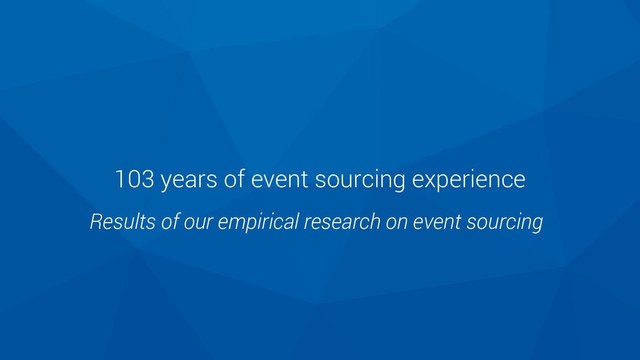 103 years of event sourcing experience

Results of our empirical research on event sourcing